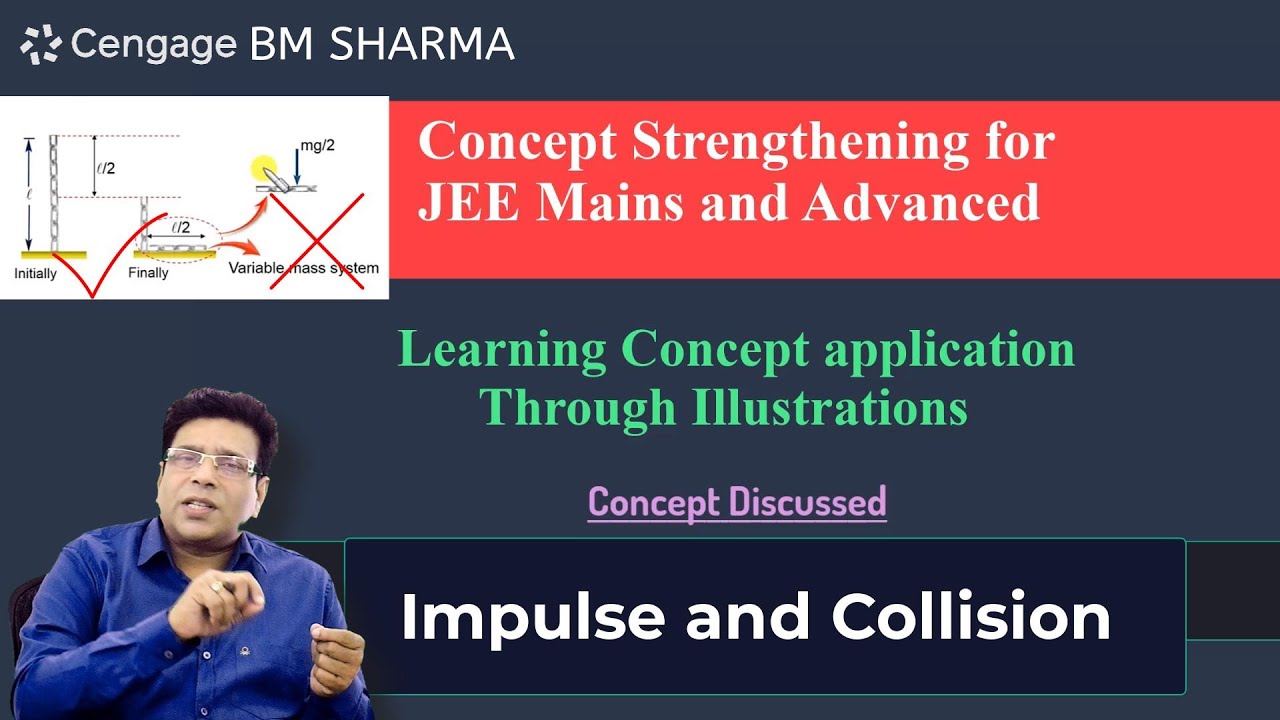 Cengage BM SHARMA

$\ell$

$\ell/2$

$\ell/2$

mg/2

Initially

Finally

Variable mass system

Concept Strengthening for JEE Mains and Advanced

Learning Concept application Through Illustrations

Concept Discussed

Impulse and Collision